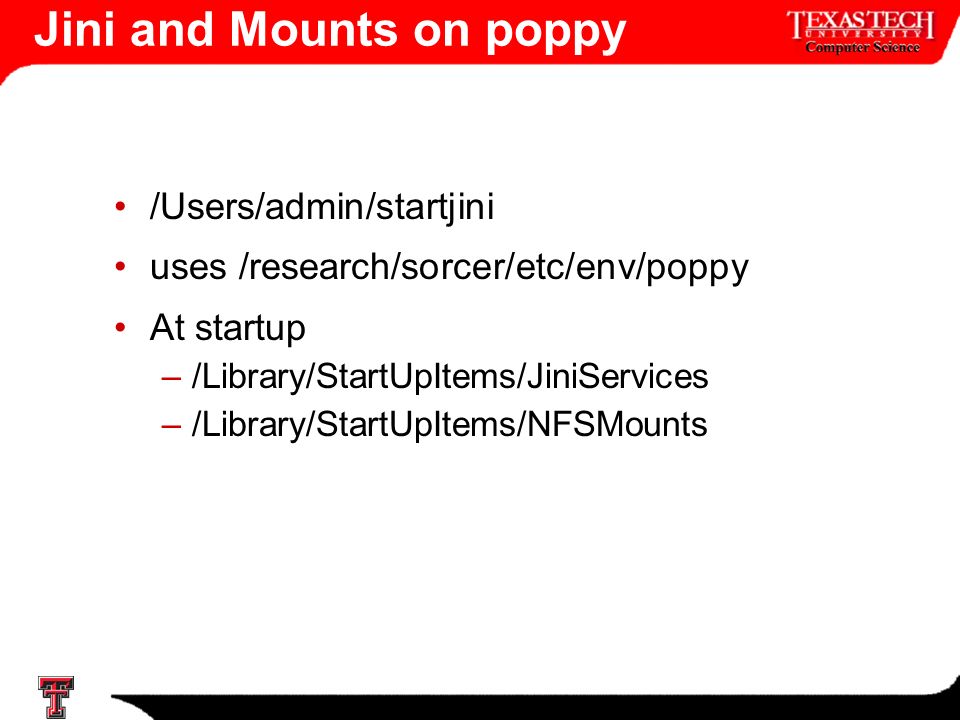 Jini and Mounts on poppy

TEXAS TECH
UNIVERSITY
Computer Science

• /Users/admin/startjini
• uses /research/sorcer/etc/env/poppy
• At startup
  – /Library/StartUpItems/JiniServices
  – /Library/StartUpItems/NFSMounts